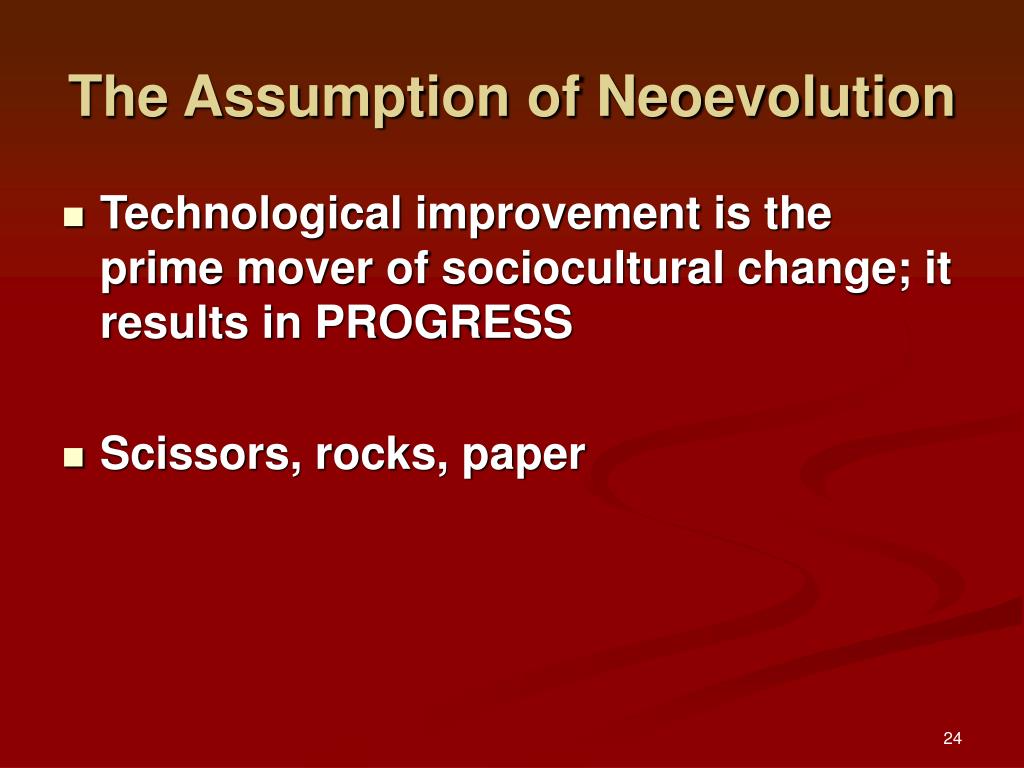 The Assumption of Neoevolution

- Technological improvement is the prime mover of sociocultural change; it results in PROGRESS

- Scissors, rocks, paper

24